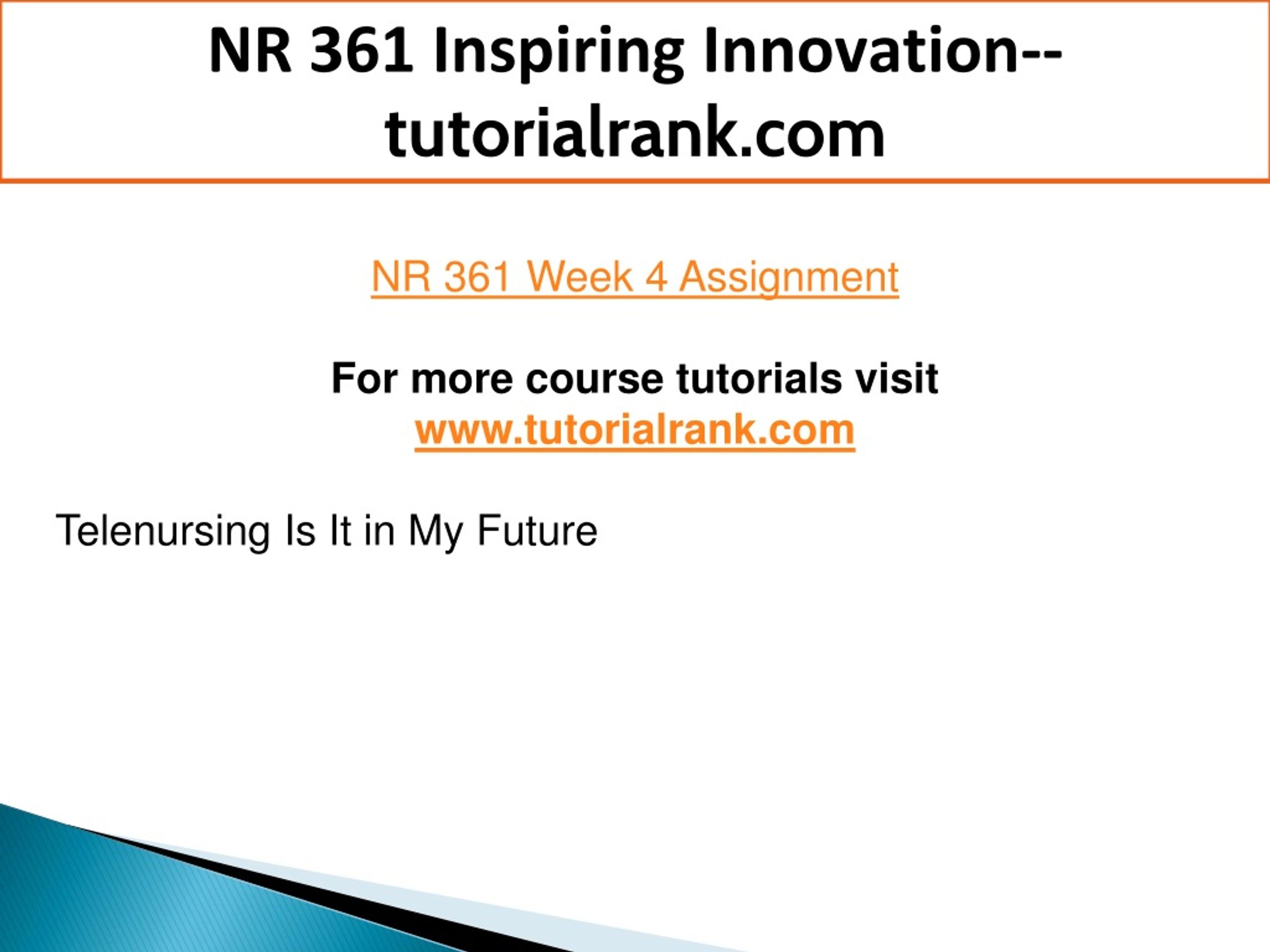 NR 361 Inspiring Innovation--tutorialrank.com

NR 361 Week 4 Assignment

For more course tutorials visit
www.tutorialrank.com

Telenursing Is It in My Future